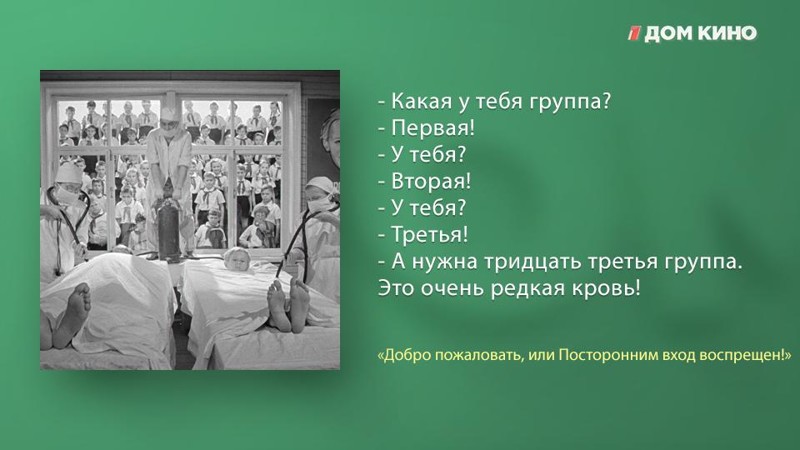 ДОМ КИНО

- Какая у тебя группа?
- Первая!
- У тебя?
- Вторая!
- У тебя?
- Третья!
- А нужна тридцать третья группа. Это очень редкая кровь!

«Добро пожаловать, или Посторонним вход воспрещен!»